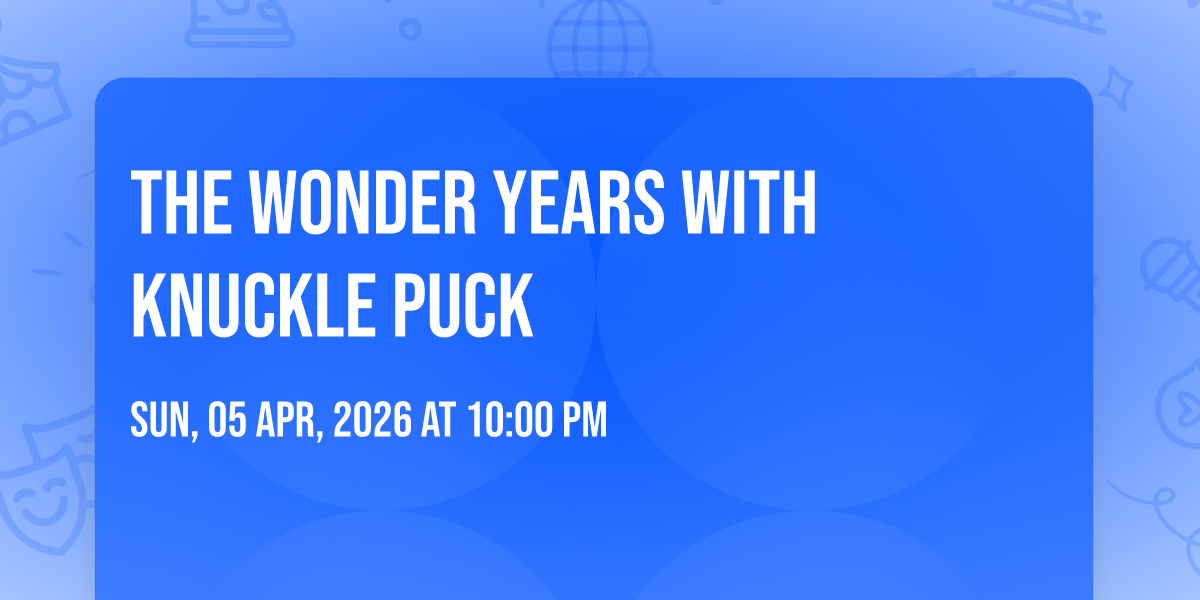 THE WONDER YEARS WITH KNUCKLE PUCK

SUN, 05 APR, 2026 AT 10:00 PM